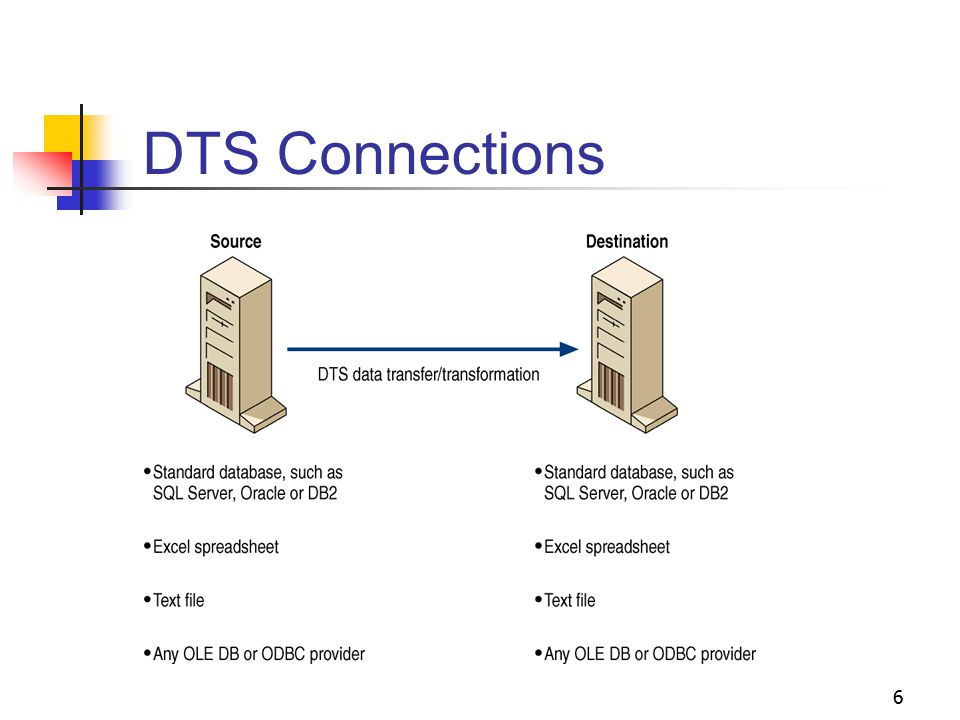 DTS Connections

Source

DTS data transfer/transformation

Destination

• Standard database, such as SQL Server, Oracle or DB2

• Excel spreadsheet

• Text file

• Any OLE DB or ODBC provider

• Standard database, such as SQL Server, Oracle or DB2

• Excel spreadsheet

• Text file

• Any OLE DB or ODBC provider

6